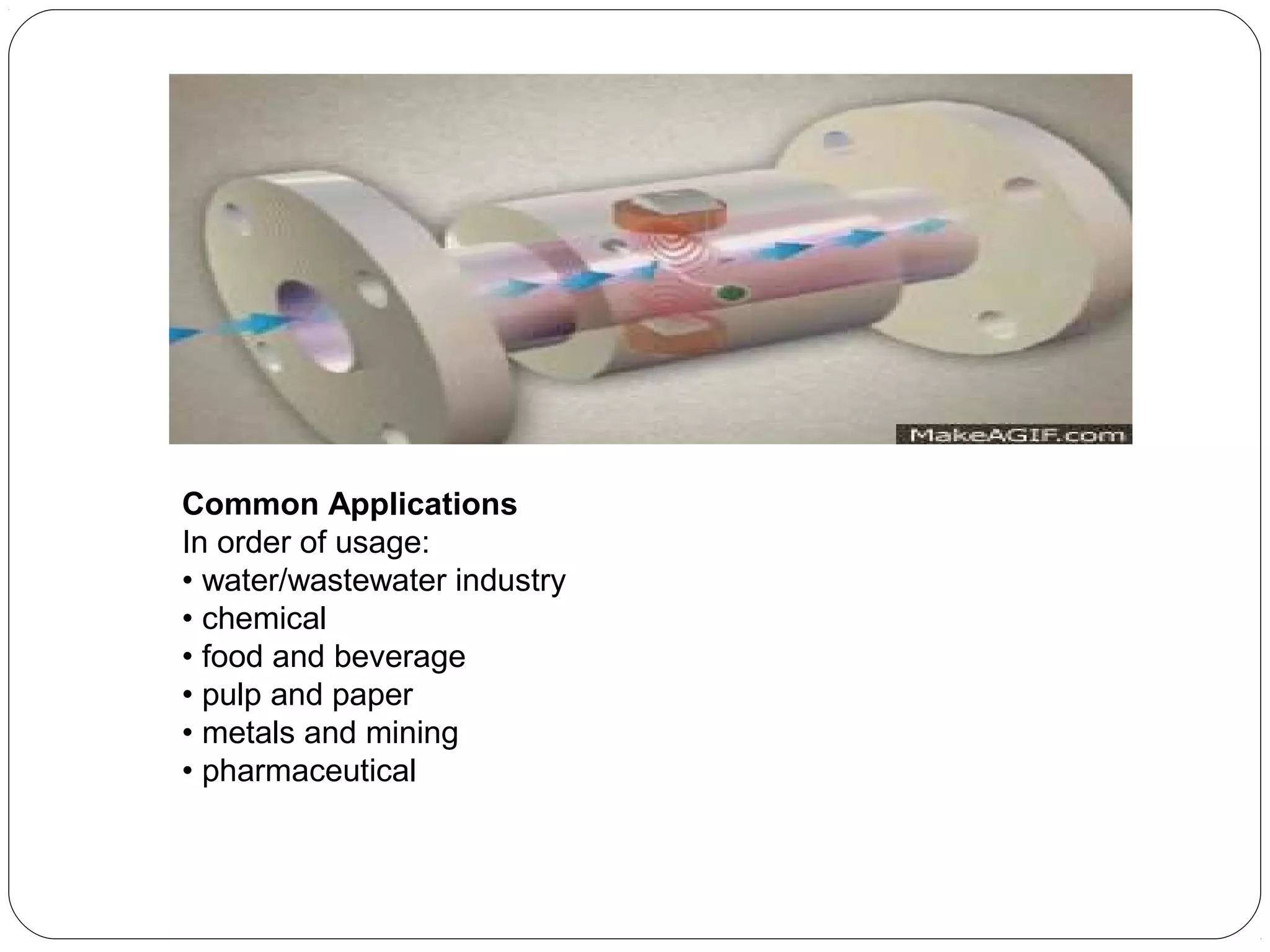 MakeAGIF.com

Common Applications
In order of usage:
• water/wastewater industry
• chemical
• food and beverage
• pulp and paper
• metals and mining
• pharmaceutical